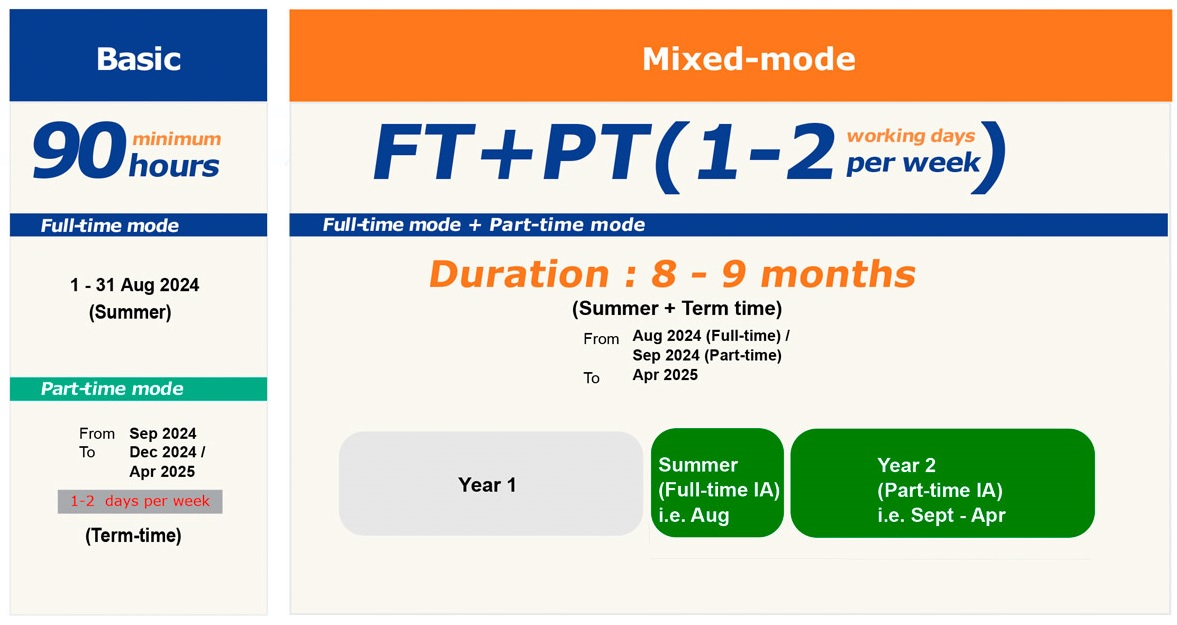 Basic

90 minimum hours

Full-time mode

1 - 31 Aug 2024
(Summer)

Part-time mode

From Sep 2024
To Dec 2024 / Apr 2025

1-2 days per week

(Term-time)

Mixed-mode

FT+PT(1-2 working days per week)

Full-time mode + Part-time mode

Duration : 8 - 9 months
(Summer + Term time)

From Aug 2024 (Full-time) / Sep 2024 (Part-time)
To Apr 2025

Year 1

Summer (Full-time IA) i.e. Aug

Year 2 (Part-time IA) i.e. Sept - Apr